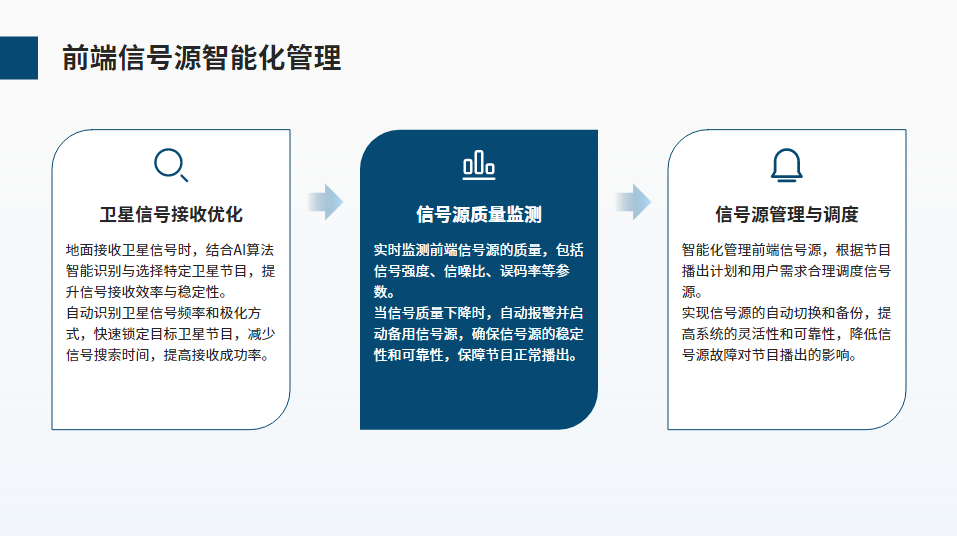 前端信号源智能化管理

卫星信号接收优化

地面接收卫星信号时，结合AI算法智能识别与选择特定卫星节目，提升信号接收效率与稳定性。
自动识别卫星信号频率和极化方式，快速锁定目标卫星节目，减少信号搜索时间，提高接收成功率。

信号源质量监测

实时监测前端信号源的质量，包括信号强度、信噪比、误码率等参数。
当信号质量下降时，自动报警并启动备用信号源，确保信号源的稳定性和可靠性，保障节目正常播出。

信号源管理与调度

智能化管理前端信号源，根据节目播出计划和用户需求合理调度信号源。
实现信号源的自动切换和备份，提高系统的灵活性和可靠性，降低信号源故障对节目播出的影响。